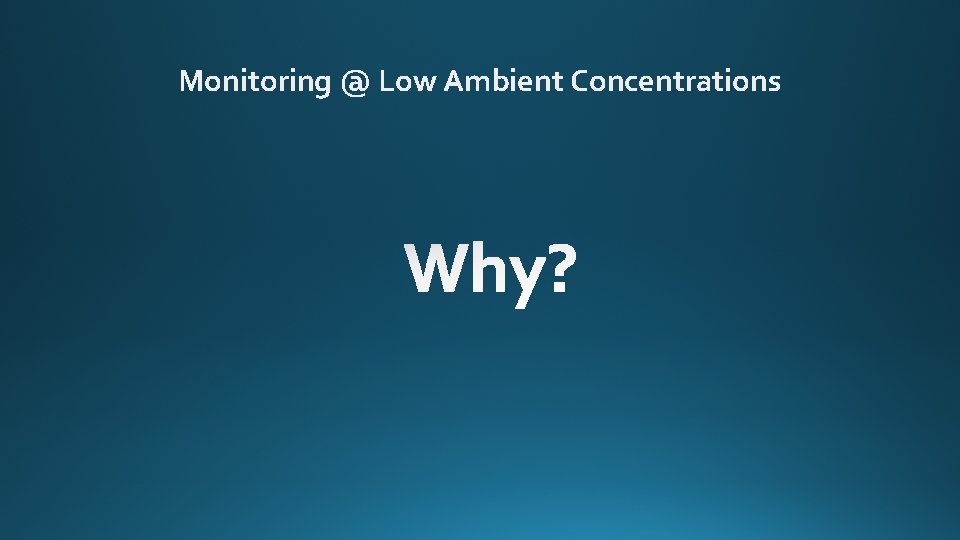 Monitoring @ Low Ambient Concentrations

Why?